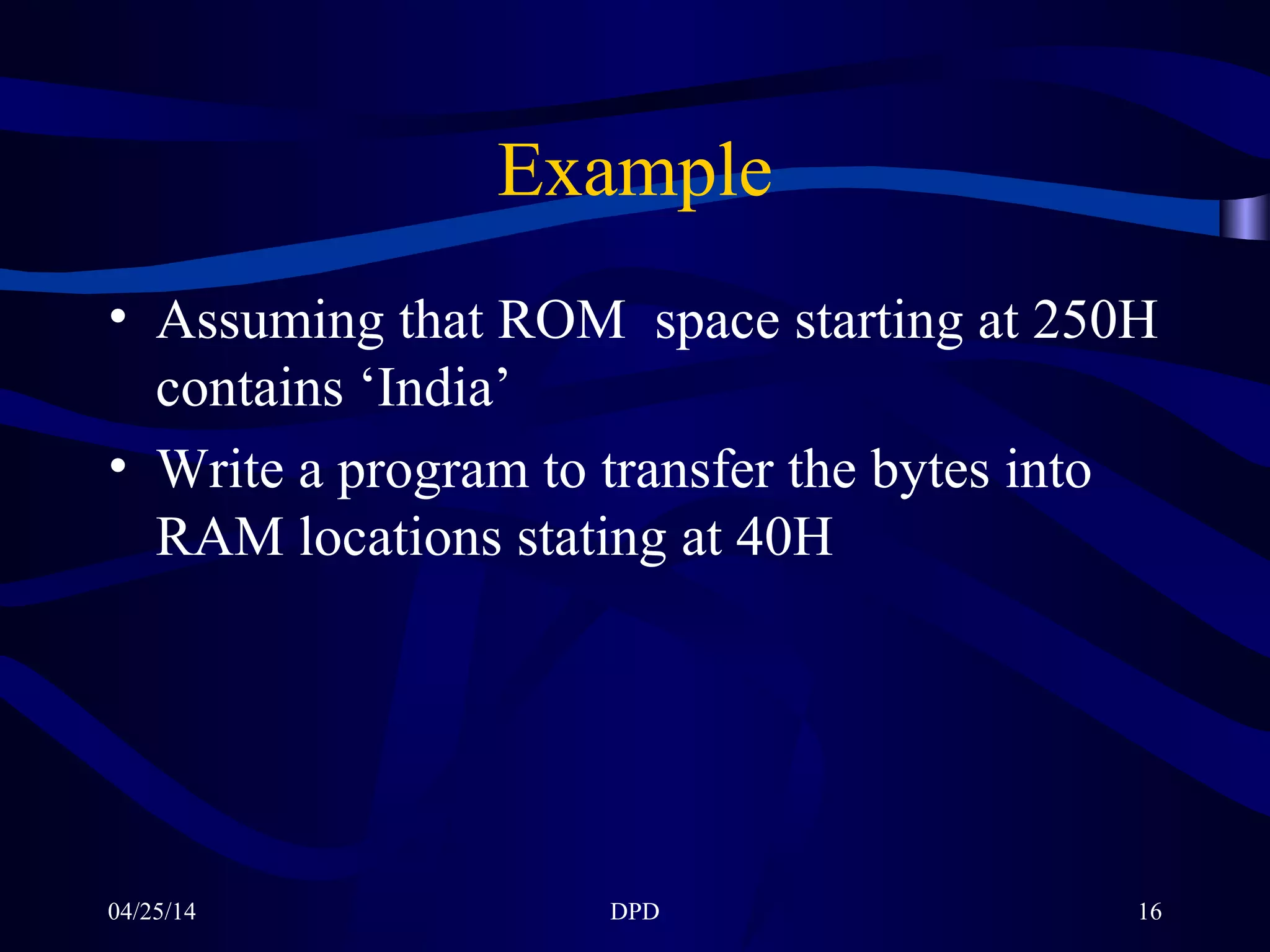 Example

• Assuming that ROM  space starting at 250H contains ‘India’

• Write a program to transfer the bytes into RAM locations stating at 40H

04/25/14

DPD

16